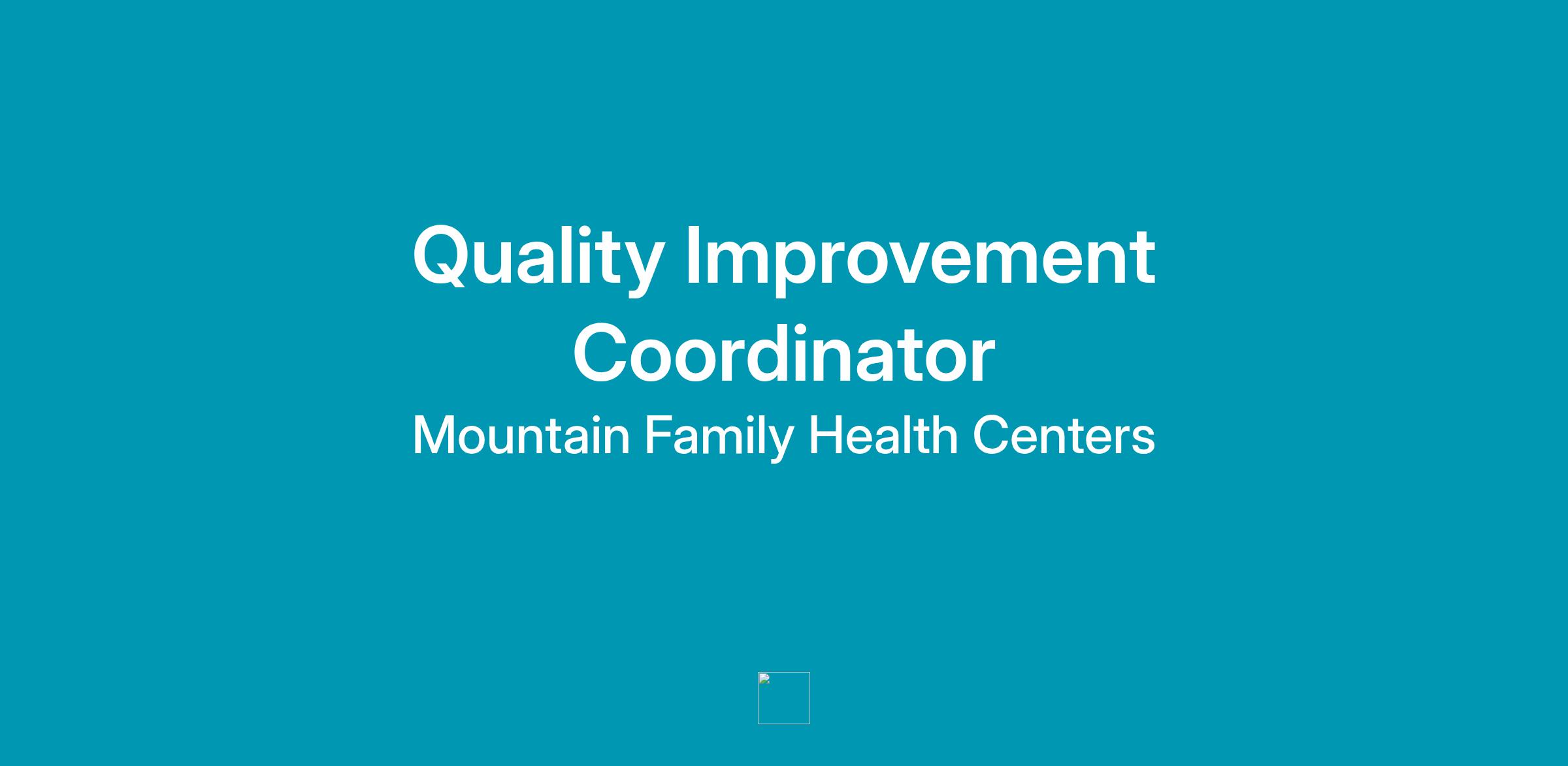 Quality Improvement Coordinator

Mountain Family Health Centers